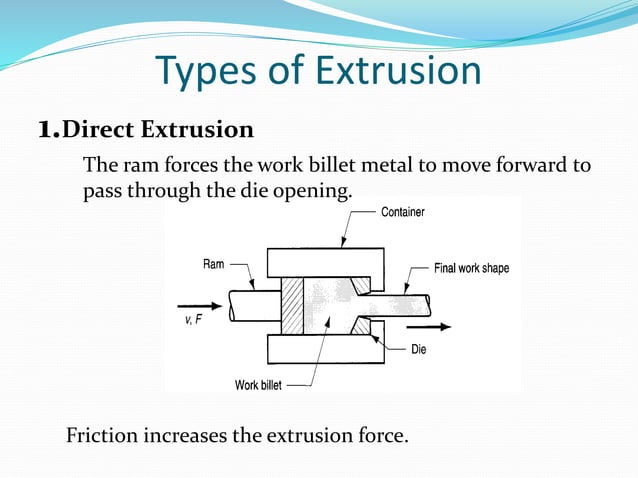 Types of Extrusion

1.Direct Extrusion

The ram forces the work billet metal to move forward to pass through the die opening.

Container

Ram

Final work shape

v, F

Die

Work billet

Friction increases the extrusion force.